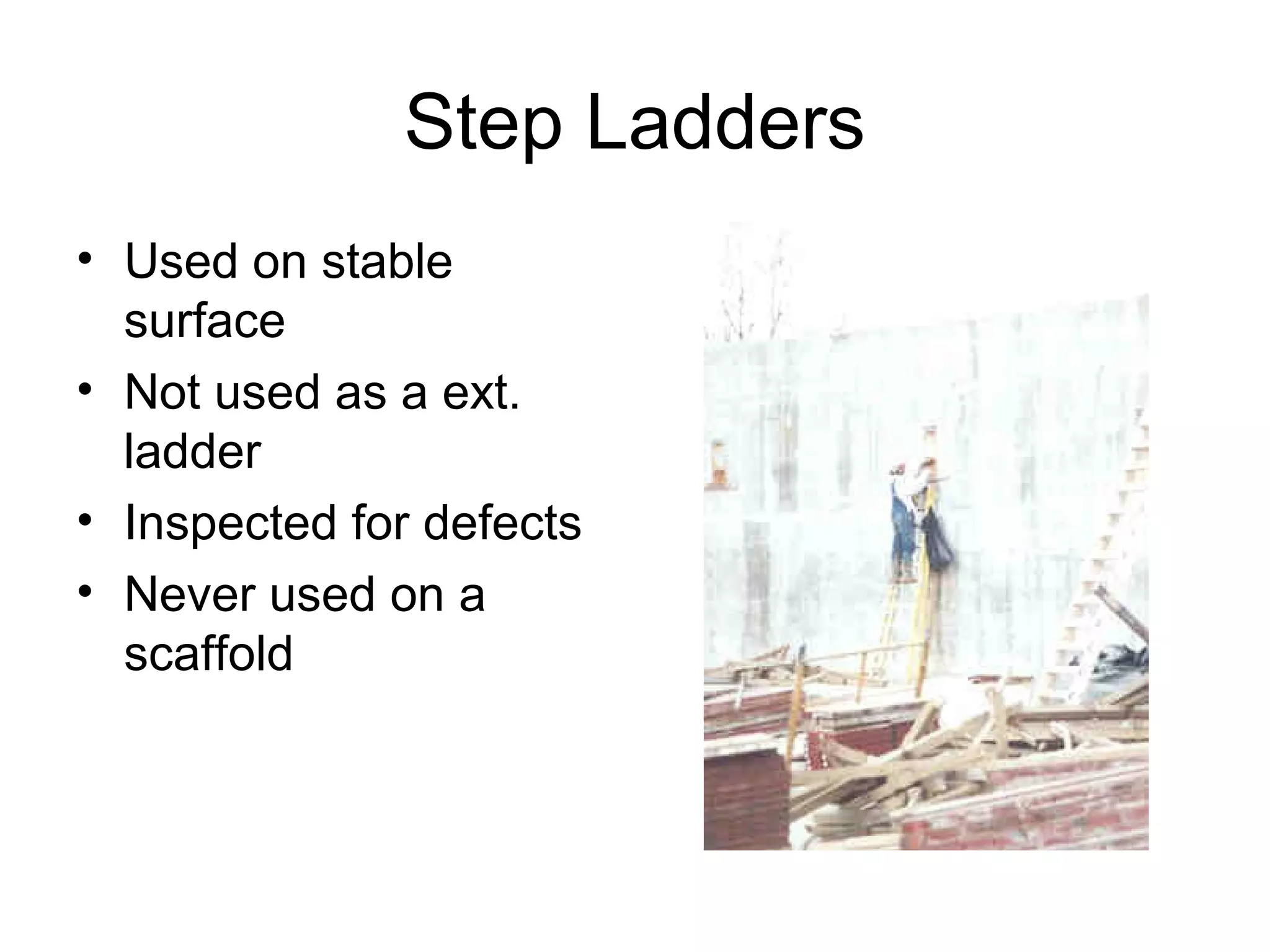 Step Ladders

• Used on stable surface
• Not used as a ext. ladder
• Inspected for defects
• Never used on a scaffold